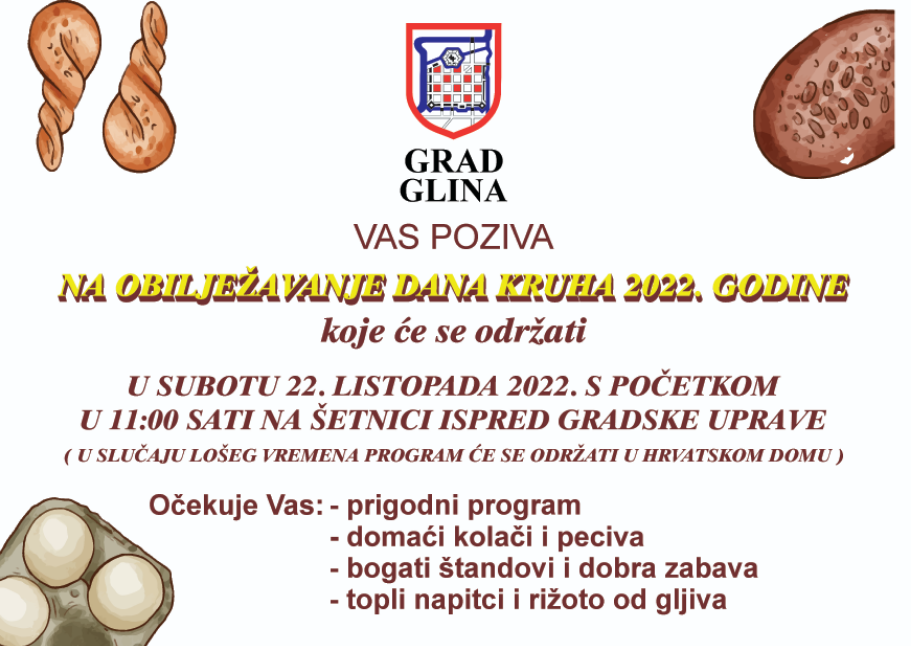 GRAD
GLINA

VAS POZIVA

NA OBILJEŽAVANJE DANA KRUHA 2022. GODINE
koje će se održati

U SUBOTU 22. LISTOPADA 2022. S POČETKOM
U 11:00 SATI NA ŠETNICI ISPRED GRADSKE UPRAVE
( U SLUČAJU LOŠEG VREMENA PROGRAM ĆE SE ODRŽATI U HRVATSKOM DOMU )

Očekuje Vas: - prigodni program
- domaći kolači i peciva
- bogati štandovi i dobra zabava
- topli napitci i rižoto od gljiva